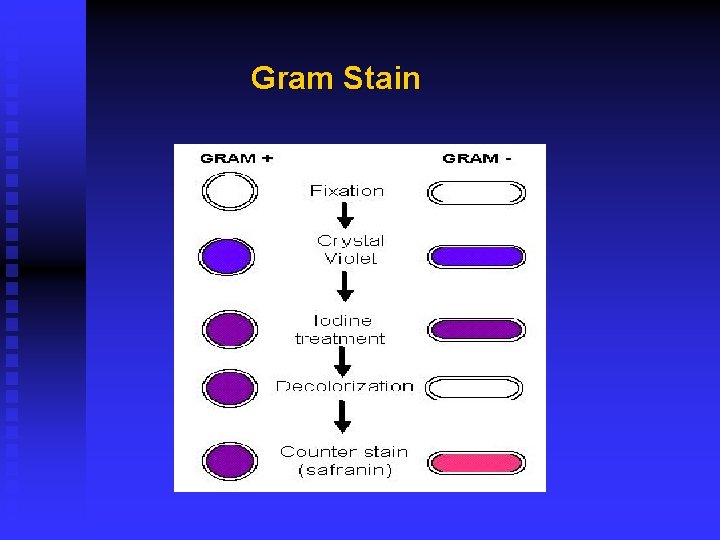 Gram Stain

GRAM +

GRAM -

Fixation

Crystal Violet

Iodine treatment

Decolorization

Counter stain (safranin)